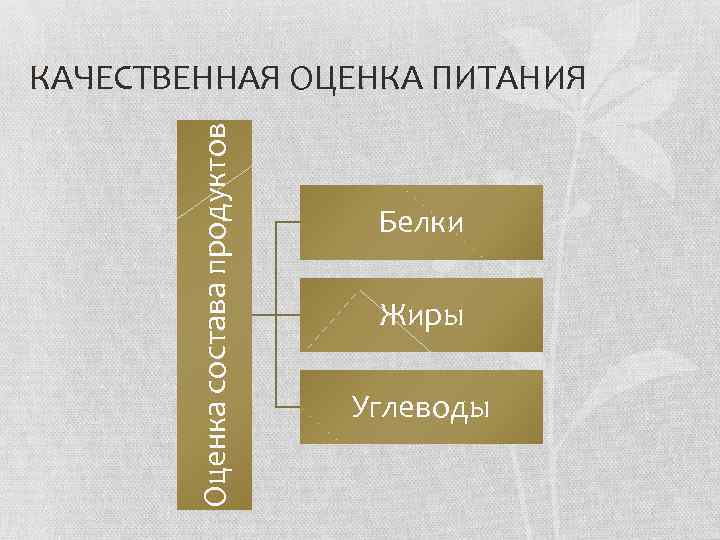 КАЧЕСТВЕННАЯ ОЦЕНКА ПИТАНИЯ

Оценка состава продуктов

Белки

Жиры

Углеводы